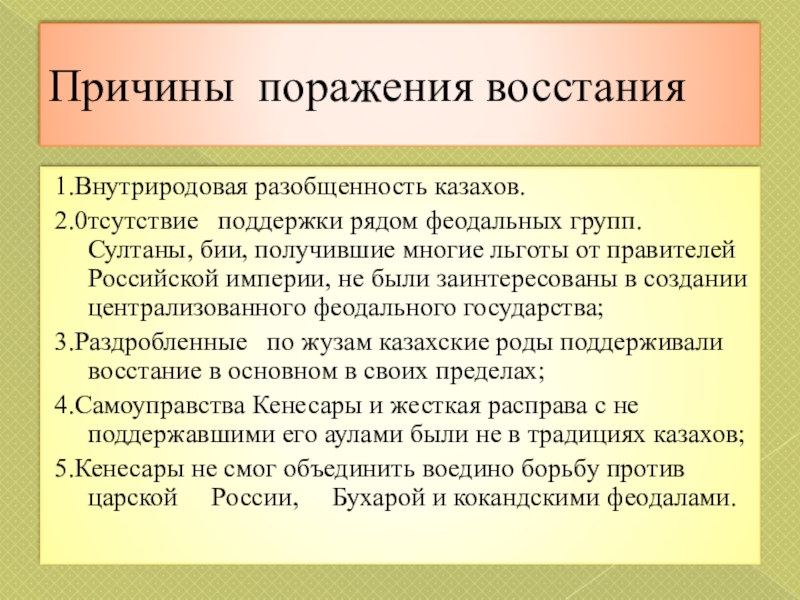 Причины поражения восстания

1.Внутриродовая разобщенность казахов.

2.0тсутствие поддержки рядом феодальных групп. Султаны, бии, получившие многие льготы от правителей Российской империи, не были заинтересованы в создании централизованного феодального государства;

3.Раздробленные по жузам казахские роды поддерживали восстание в основном в своих пределах;

4.Самоуправства Кенесары и жесткая расправа с не поддержавшими его аулами были не в традициях казахов;

5.Кенесары не смог объединить воедино борьбу против царской России, Бухарой и кокандскими феодалами.